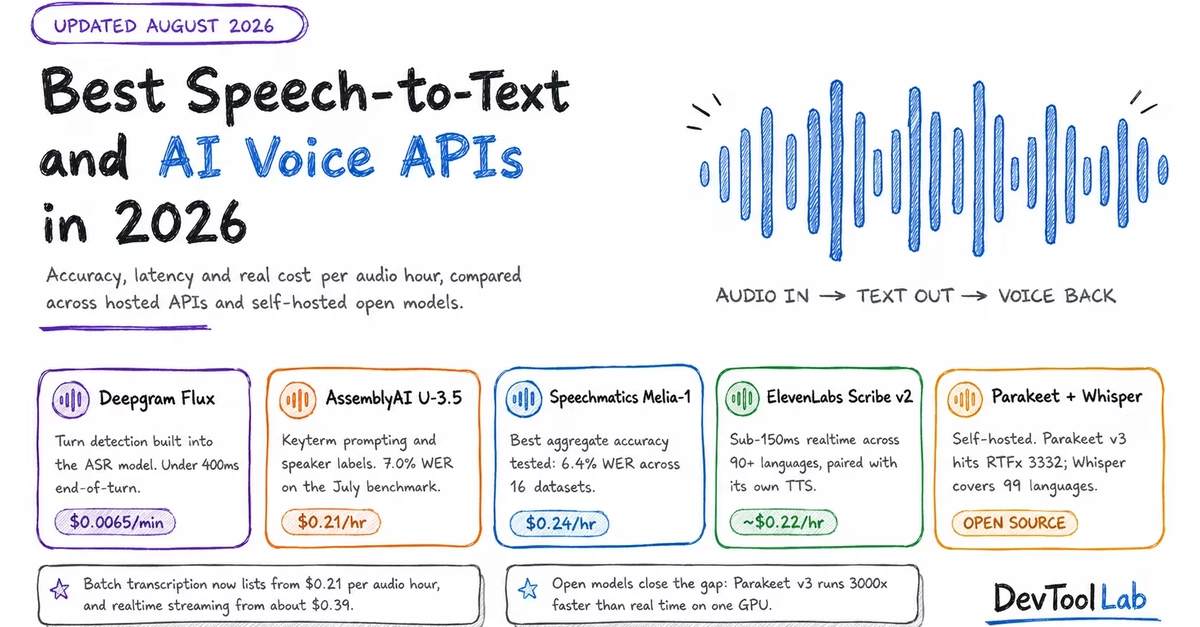 UPDATED AUGUST 2026

Best Speech-to-Text and AI Voice APIs in 2026

Accuracy, latency and real cost per audio hour, compared across hosted APIs and self-hosted open models.

AUDIO IN → TEXT OUT → VOICE BACK

Deepgram Flux

Turn detection built into the ASR model. Under 400ms end-of-turn.

$0.0065/min

AssemblyAI U-3.5

Keyterm prompting and speaker labels. 7.0% WER on the July benchmark.

$0.21/hr

Speechmatics Melia-1

Best aggregate accuracy tested: 6.4% WER across 16 datasets.

$0.24/hr

ElevenLabs Scribe v2

Sub-150ms realtime across 90+ languages, paired with its own TTS.

~$0.22/hr

Parakeet + Whisper

Self-hosted. Parakeet v3 hits RTFx 3332; Whisper covers 99 languages.

OPEN SOURCE

Batch transcription now lists from $0.21 per audio hour, and realtime streaming from about $0.39.

Open models close the gap: Parakeet v3 runs 3000x faster than real time on one GPU.

DevTool Lab